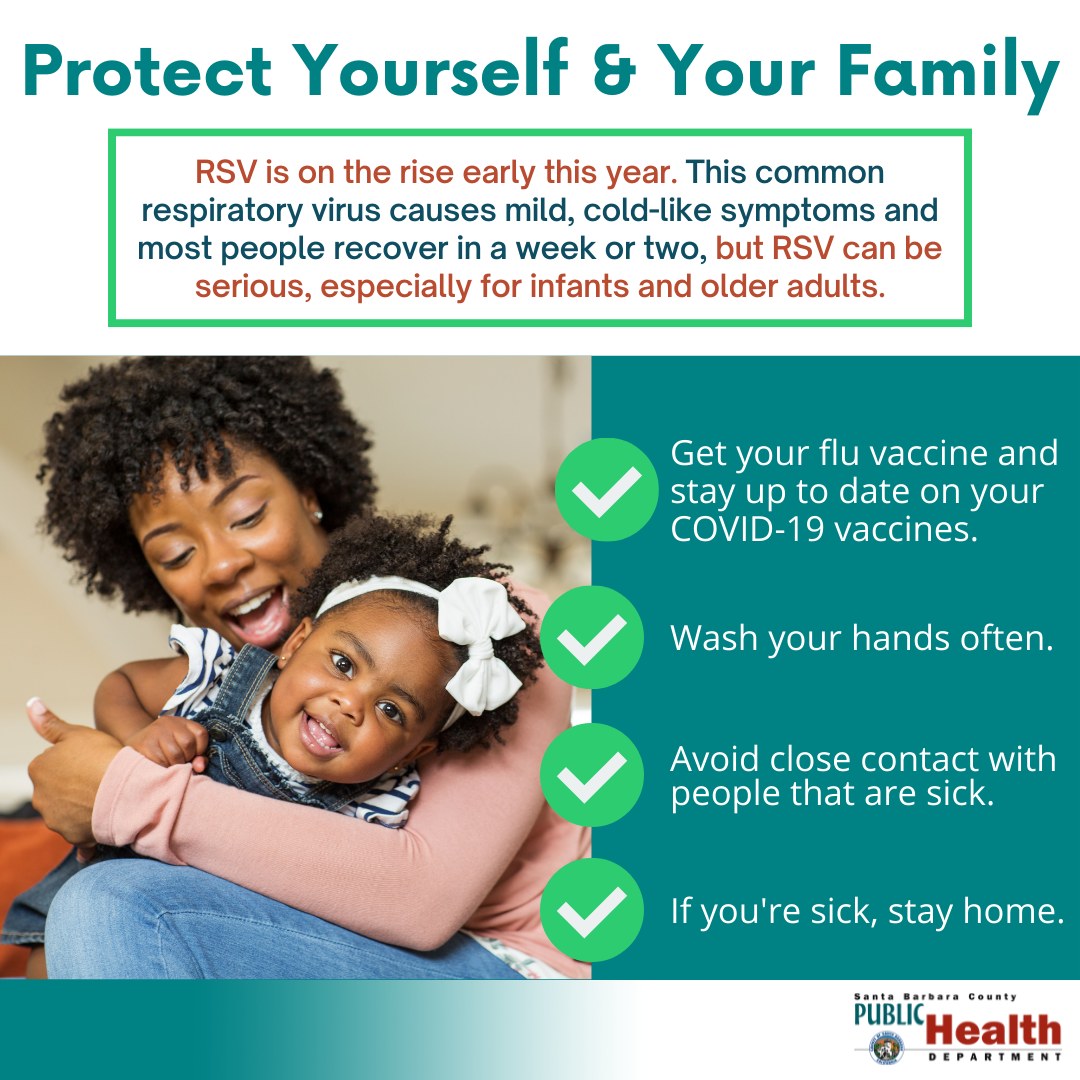 Protect Yourself & Your Family

RSV is on the rise early this year. This common respiratory virus causes mild, cold-like symptoms and most people recover in a week or two, but RSV can be serious, especially for infants and older adults.

Get your flu vaccine and stay up to date on your COVID-19 vaccines.

Wash your hands often.

Avoid close contact with people that are sick.

If you're sick, stay home.

Santa Barbara County PUBLIC Health DEPARTMENT